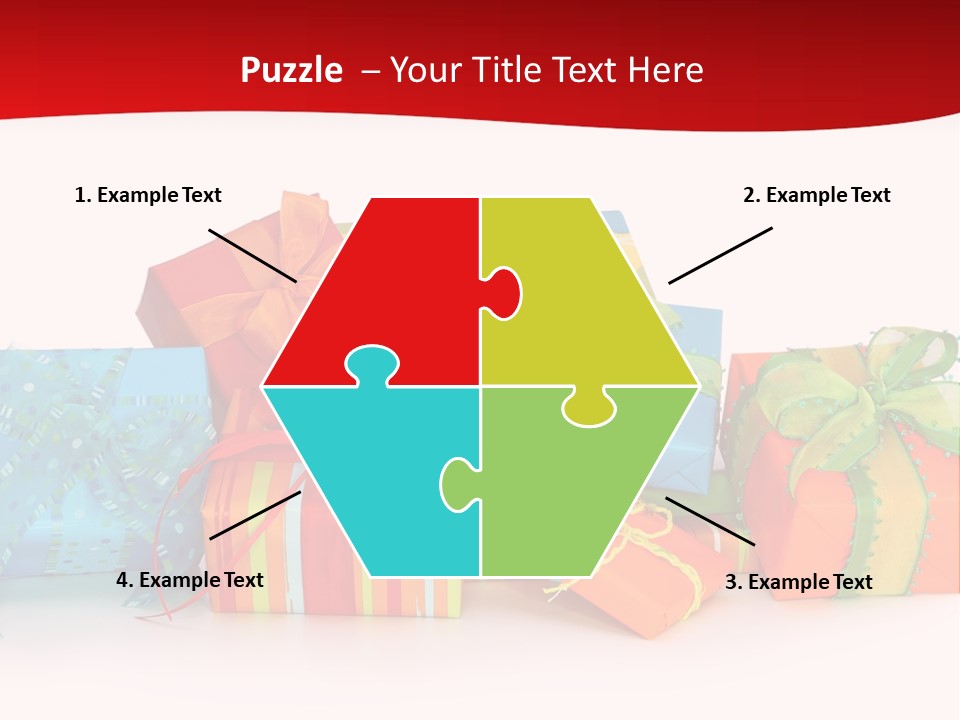 Puzzle – Your Title Text Here

1. Example Text

2. Example Text

4. Example Text

3. Example Text